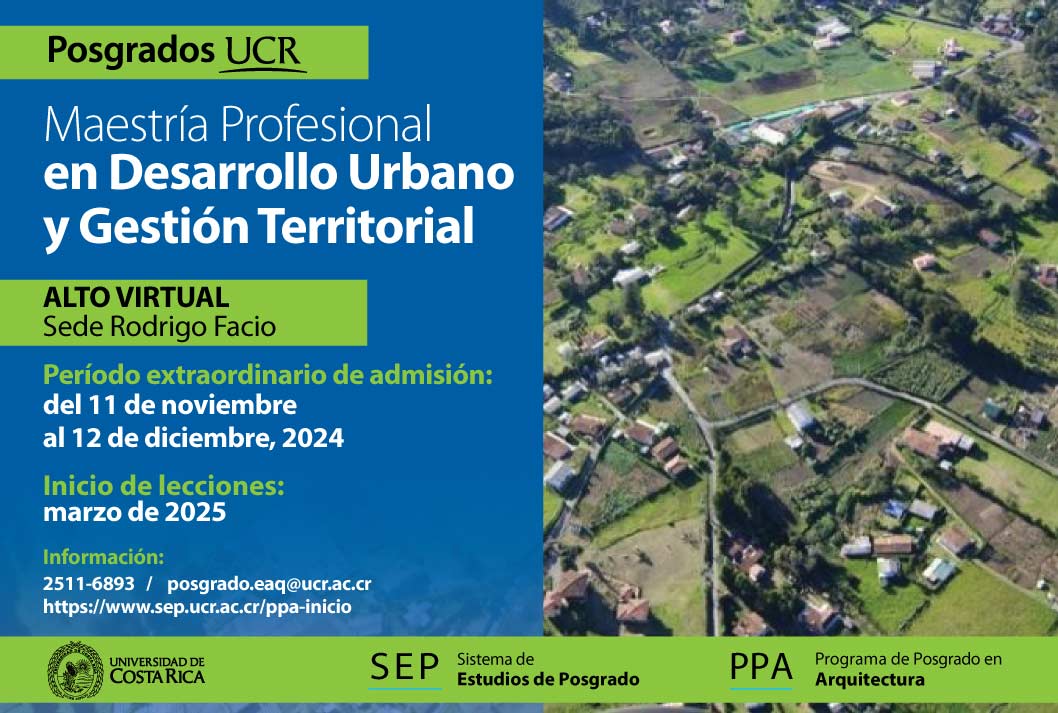 Posgrados UCR

Maestría Profesional
en Desarrollo Urbano y Gestión Territorial

ALTO VIRTUAL
Sede Rodrigo Facio

Período extraordinario de admisión:
del 11 de noviembre al 12 de diciembre, 2024

Inicio de lecciones:
marzo de 2025

Información:
2511-6893 / posgrado.eaq@ucr.ac.cr
https://www.sep.ucr.ac.cr/ppa-inicio

UNIVERSIDAD DE COSTA RICA

SEP Sistema de Estudios de Posgrado

PPA Programa de Posgrado en Arquitectura